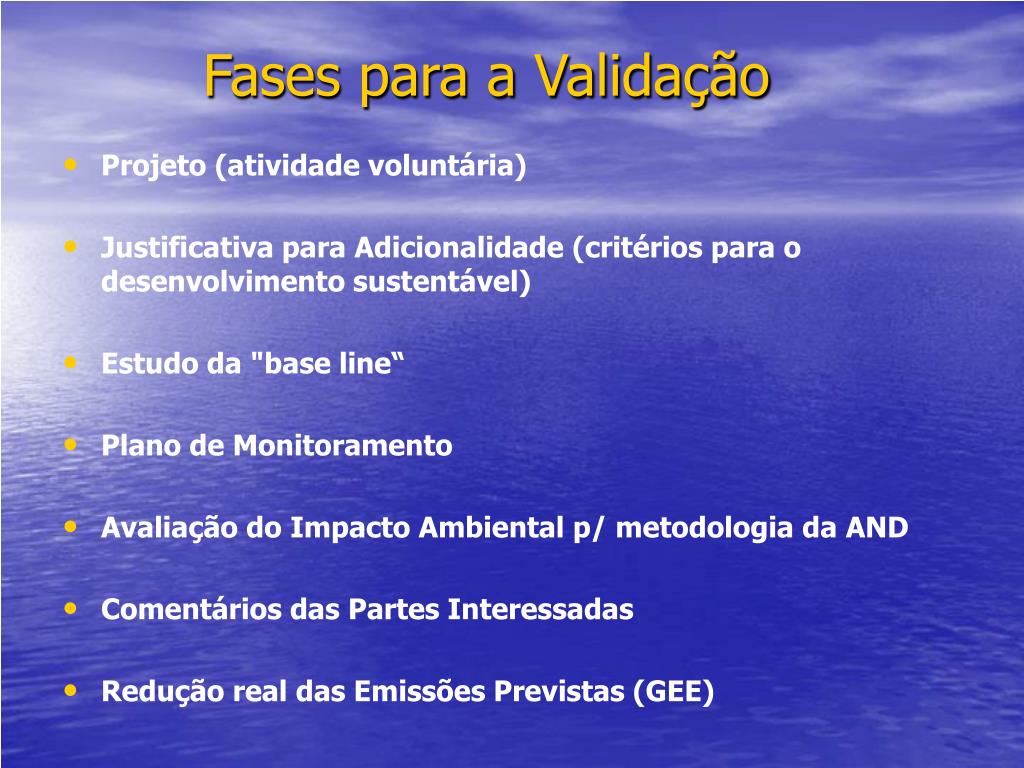 Fases para a Validação

• Projeto (atividade voluntária)

• Justificativa para Adicionalidade (critérios para o desenvolvimento sustentável)

• Estudo da "base line“

• Plano de Monitoramento

• Avaliação do Impacto Ambiental p/ metodologia da AND

• Comentários das Partes Interessadas

• Redução real das Emissões Previstas (GEE)